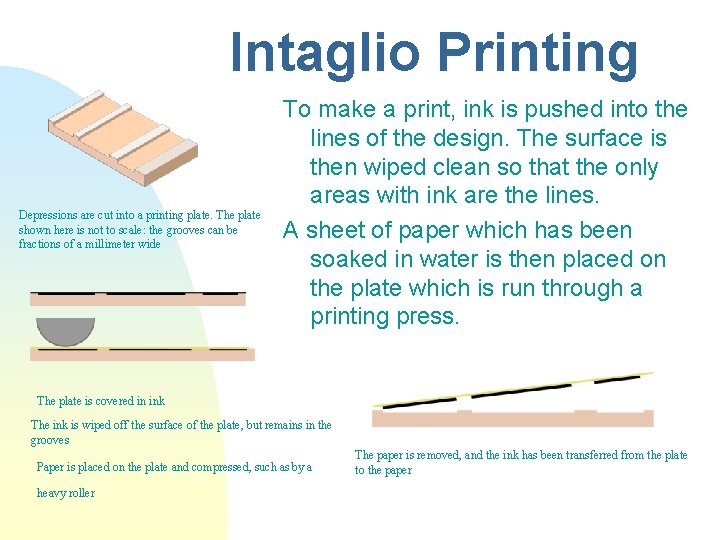 Intaglio Printing

To make a print, ink is pushed into the lines of the design. The surface is then wiped clean so that the only areas with ink are the lines.

A sheet of paper which has been soaked in water is then placed on the plate which is run through a printing press.

Depressions are cut into a printing plate. The plate shown here is not to scale: the grooves can be fractions of a millimeter wide

The plate is covered in ink

The ink is wiped off the surface of the plate, but remains in the grooves

Paper is placed on the plate and compressed, such as by a heavy roller

The paper is removed, and the ink has been transferred from the plate to the paper